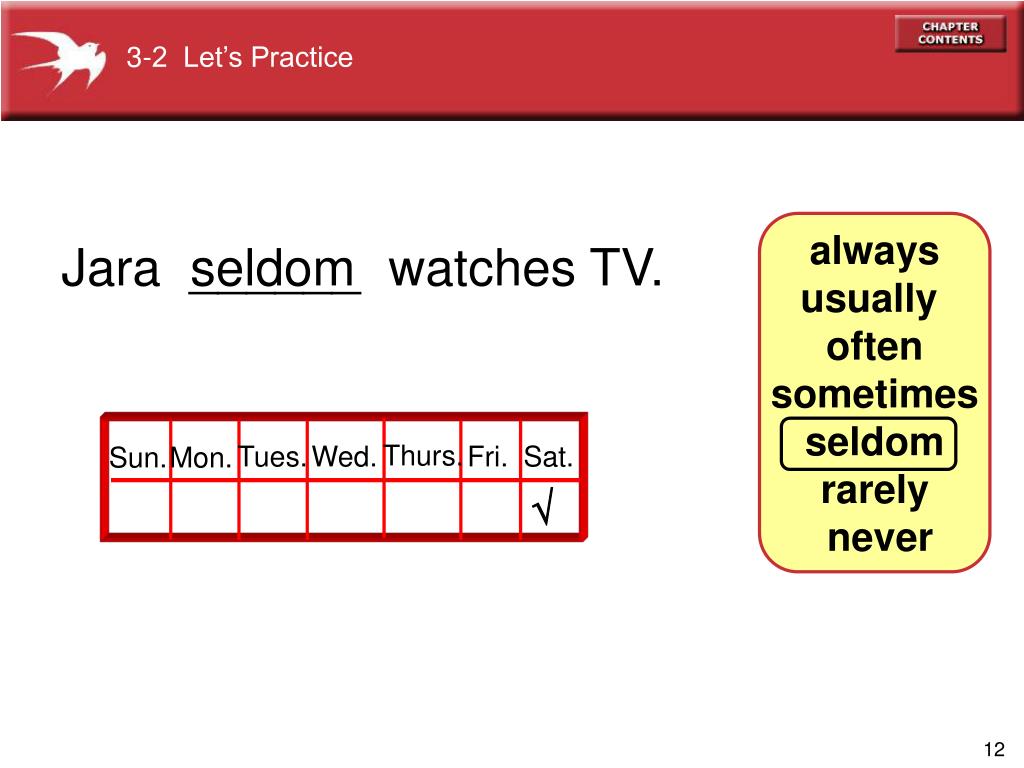 3-2 Let's Practice

CHAPTER CONTENTS

Jara seldom watches TV.

| Sun. | Mon. | Tues. | Wed. | Thurs. | Fri. | Sat. |
|---|---|---|---|---|---|---|
| | | | | | | √ |

always
usually
often
sometimes
seldom
rarely
never

12